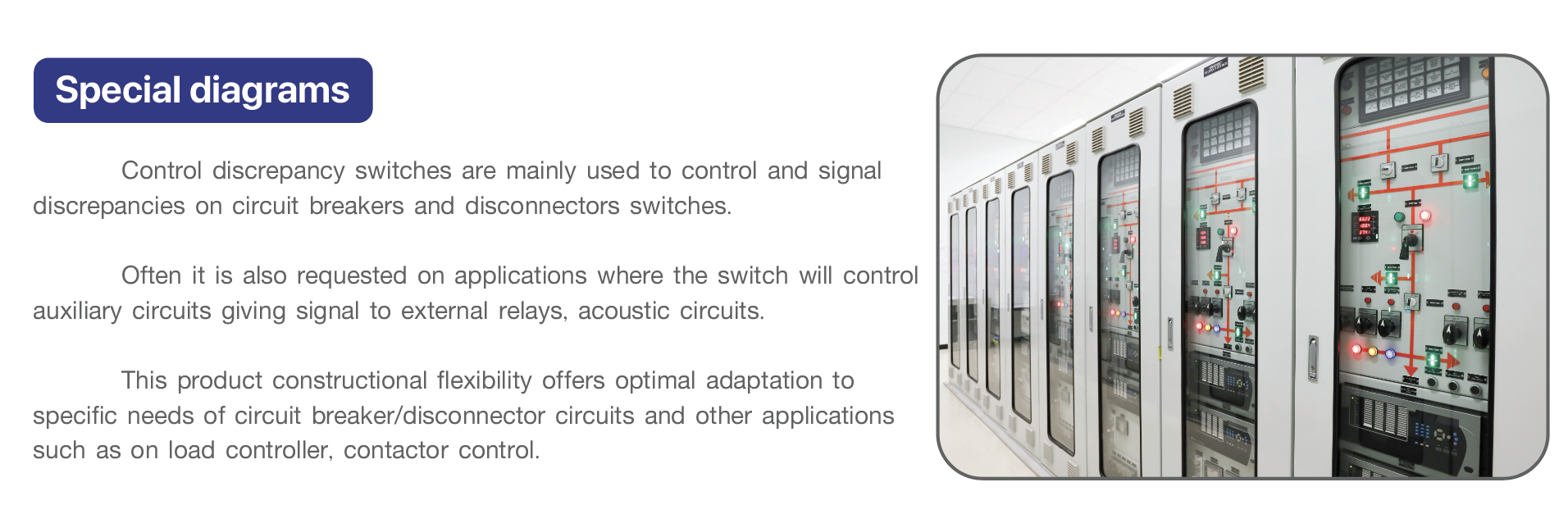 Special diagrams

Control discrepancy switches are mainly used to control and signal discrepancies on circuit breakers and disconnectors switches.

Often it is also requested on applications where the switch will control auxiliary circuits giving signal to external relays, acoustic circuits.

This product constructional flexibility offers optimal adaptation to specific needs of circuit breaker/disconnector circuits and other applications such as on load controller, contactor control.